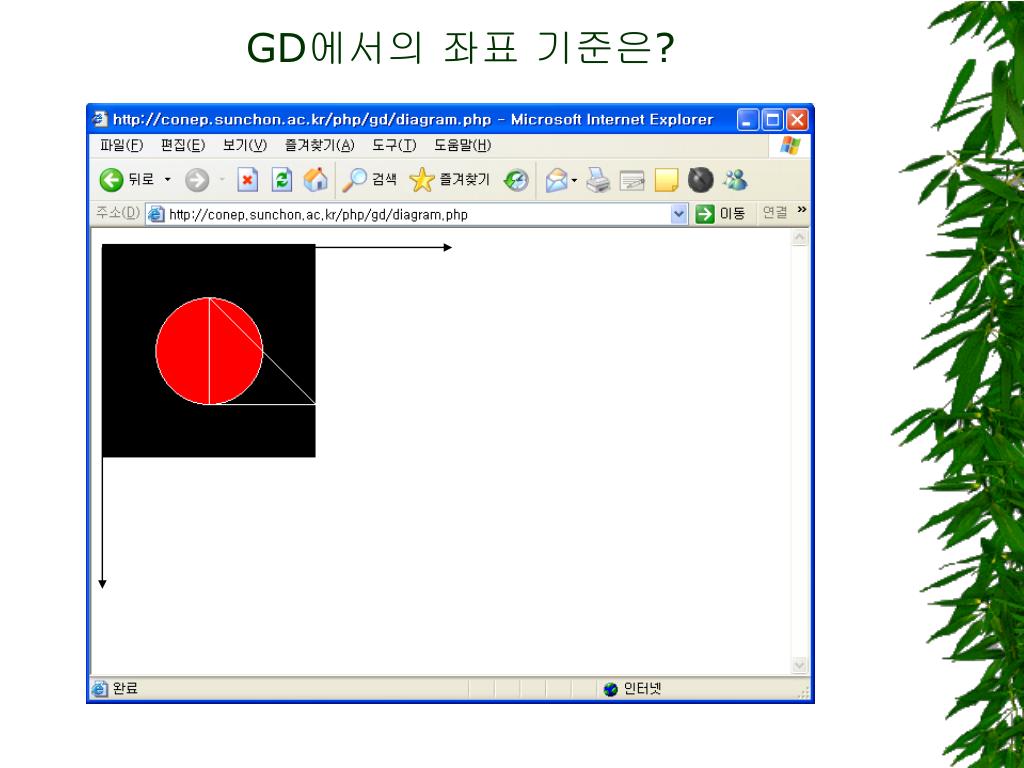 GD에서의 좌표 기준은?

http://conep.sunchon.ac.kr/php/gd/diagram.php - Microsoft Internet Explorer

파일(F) 편집(E) 보기(V) 즐겨찾기(A) 도구(T) 도움말(H)

뒤로 검색 즐겨찾기

주소(D) http://conep.sunchon.ac.kr/php/gd/diagram.php 이동 연결 »

완료 인터넷